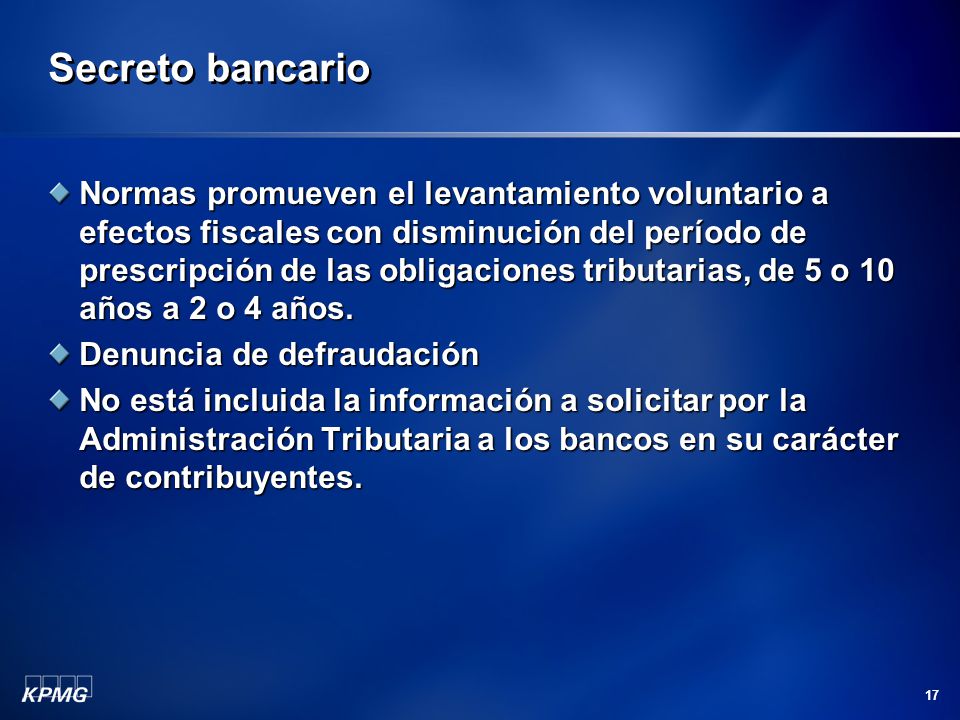 Secreto bancario

Normas promueven el levantamiento voluntario a efectos fiscales con disminución del período de prescripción de las obligaciones tributarias, de 5 o 10 años a 2 o 4 años.

Denuncia de defraudación

No está incluida la información a solicitar por la Administración Tributaria a los bancos en su carácter de contribuyentes.

KPMG

17